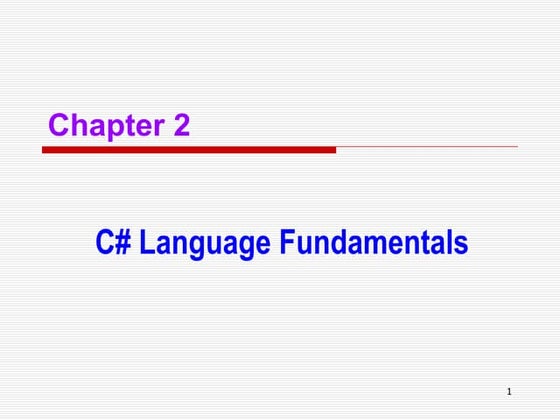 Chapter 2

C# Language Fundamentals

1